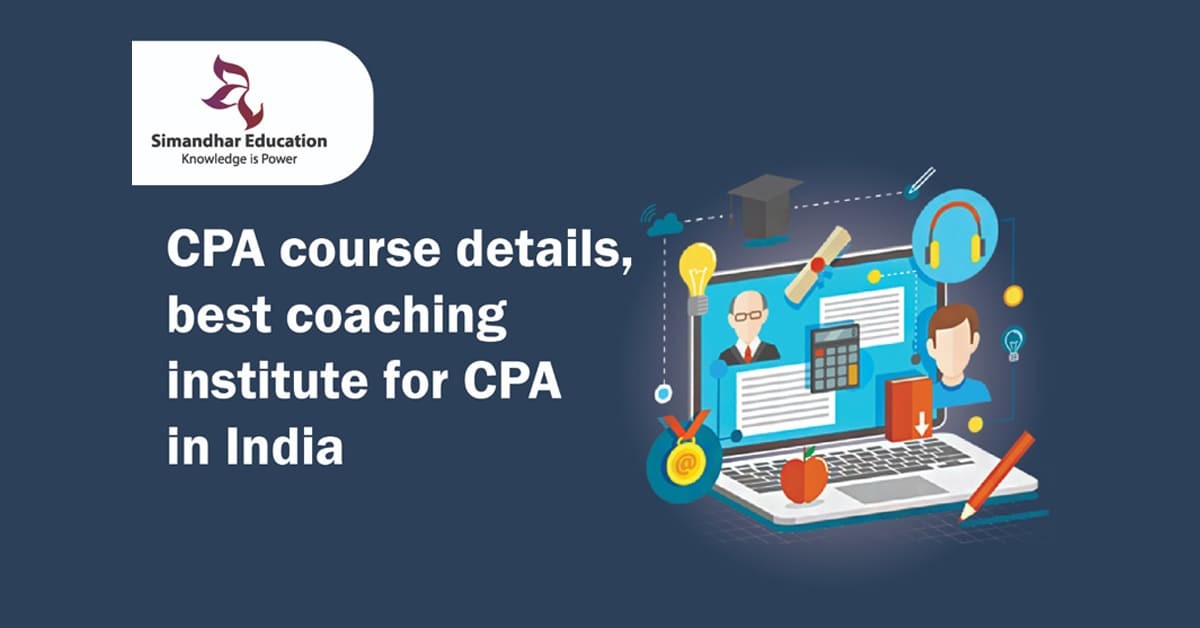 Simandhar Education
Knowledge is Power

CPA course details, best coaching institute for CPA in India

@